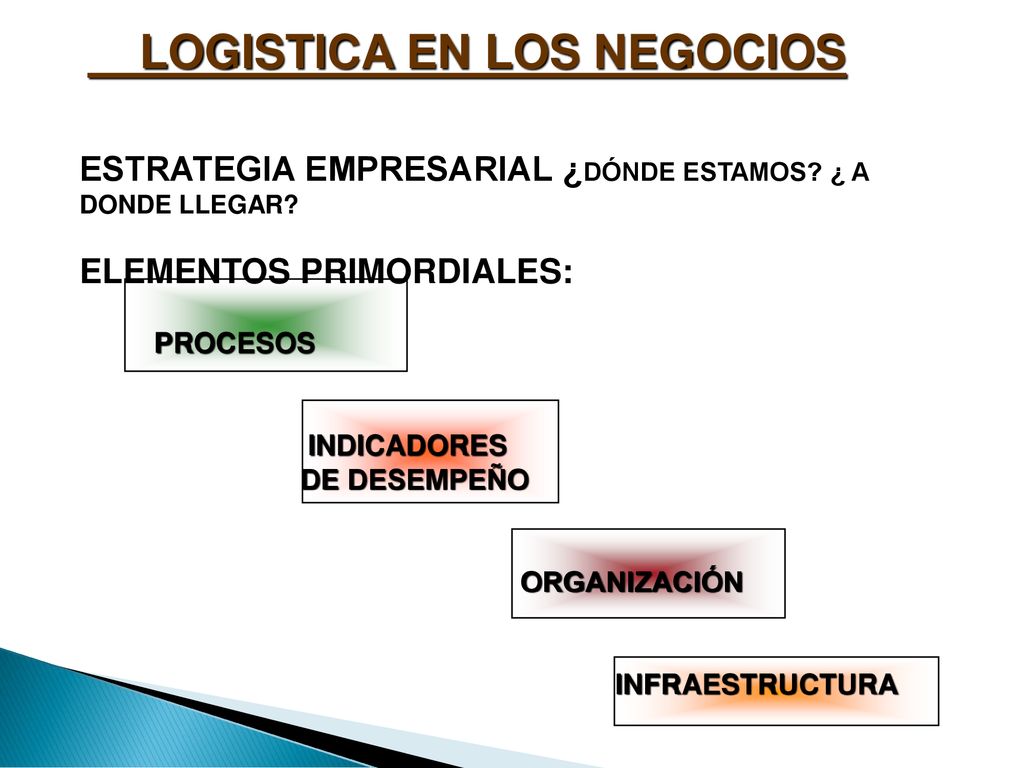 LOGISTICA EN LOS NEGOCIOS

ESTRATEGIA EMPRESARIAL ¿DÓNDE ESTAMOS? ¿ A DONDE LLEGAR?

ELEMENTOS PRIMORDIALES:

PROCESOS

INDICADORES DE DESEMPEÑO

ORGANIZACIÓN

INFRAESTRUCTURA